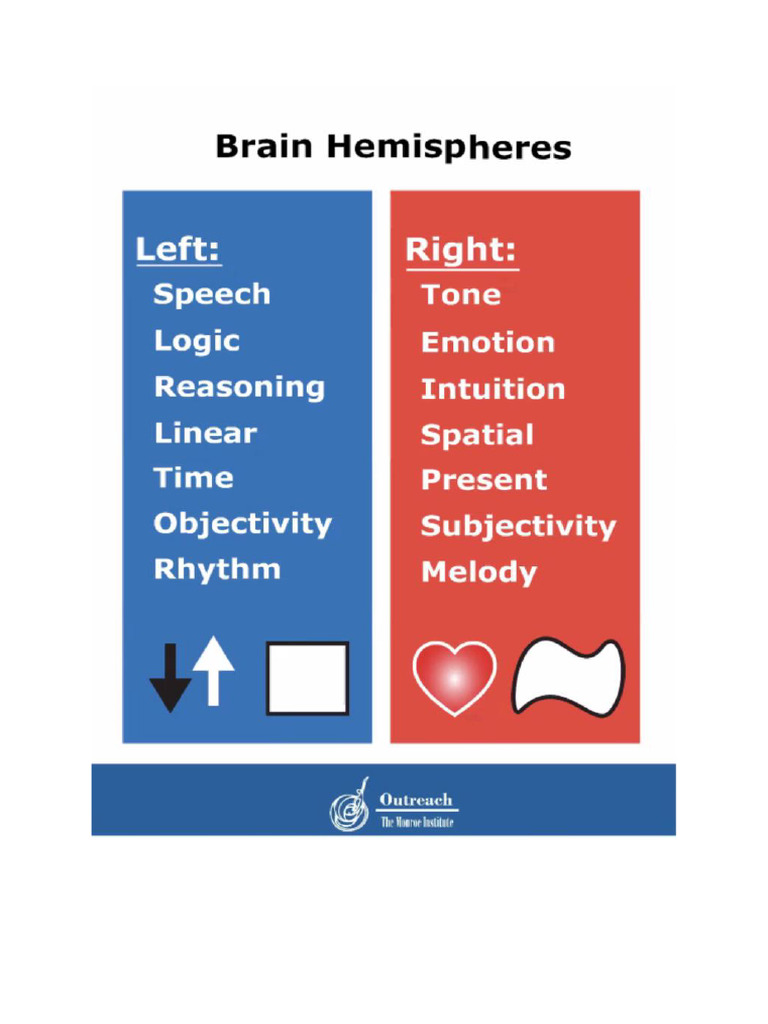 Brain Hemispheres

Left:
Speech
Logic
Reasoning
Linear
Time
Objectivity
Rhythm

Right:
Tone
Emotion
Intuition
Spatial
Present
Subjectivity
Melody

Outreach
The Monroe Institute